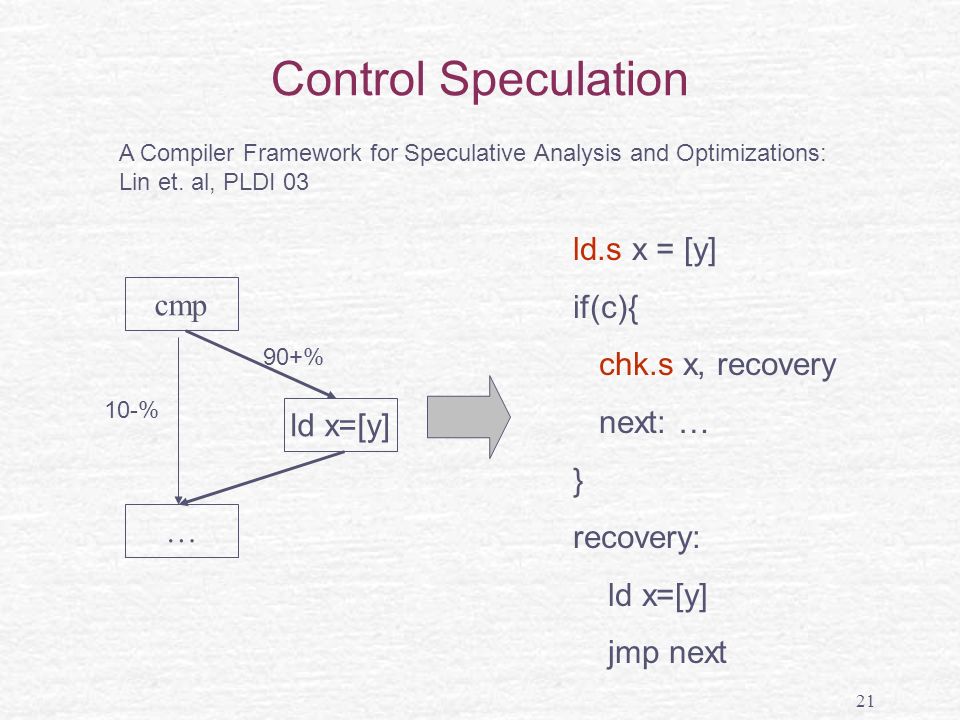 Control Speculation

A Compiler Framework for Speculative Analysis and Optimizations: Lin et. al, PLDI 03

cmp

90+%

10-%

ld x=[y]

…

ld.s x = [y]

if(c){

chk.s x, recovery

next: …

}

recovery:

ld x=[y]

jmp next

21